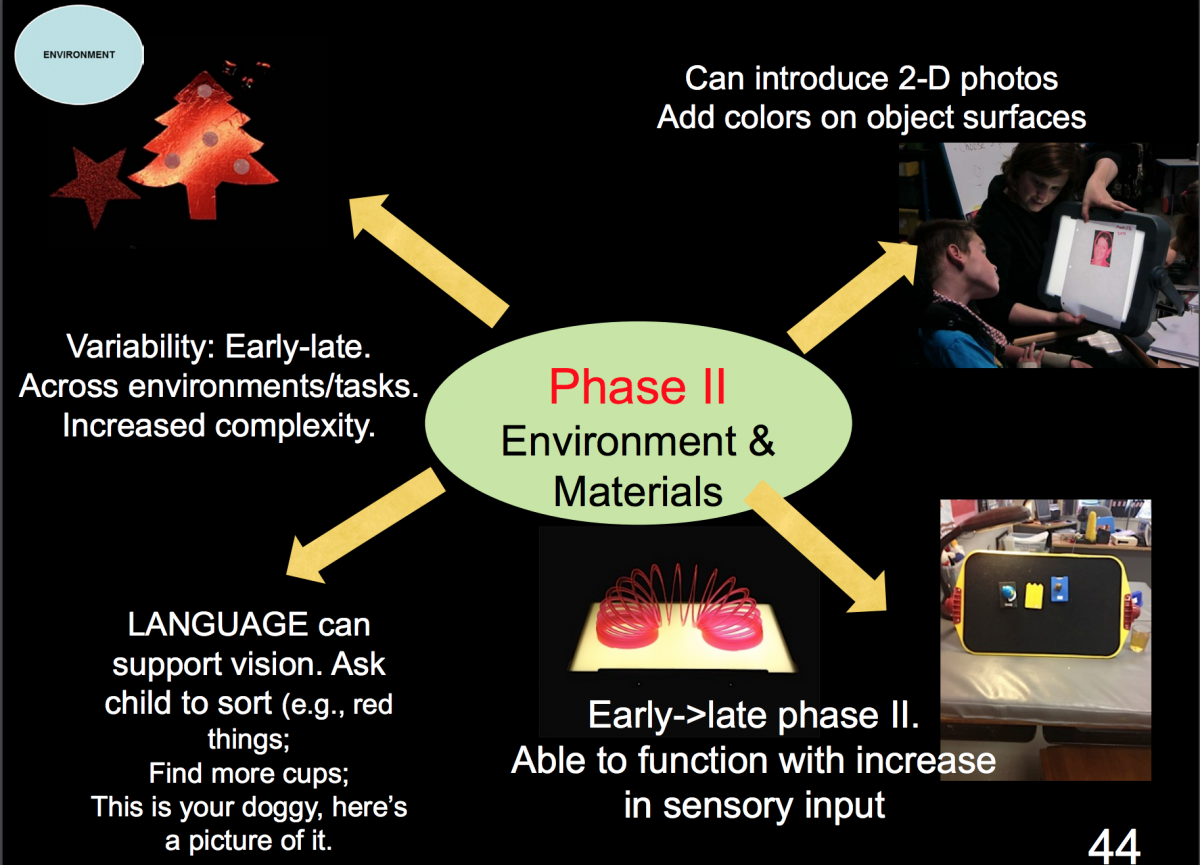 ENVIRONMENT

Can introduce 2-D photos
Add colors on object surfaces

Variability: Early-late.
Across environments/tasks.
Increased complexity.

Phase II
Environment & Materials

LANGUAGE can support vision. Ask child to sort (e.g., red things;
Find more cups;
This is your doggy, here's a picture of it.

Early->late phase II.
Able to function with increase in sensory input

44